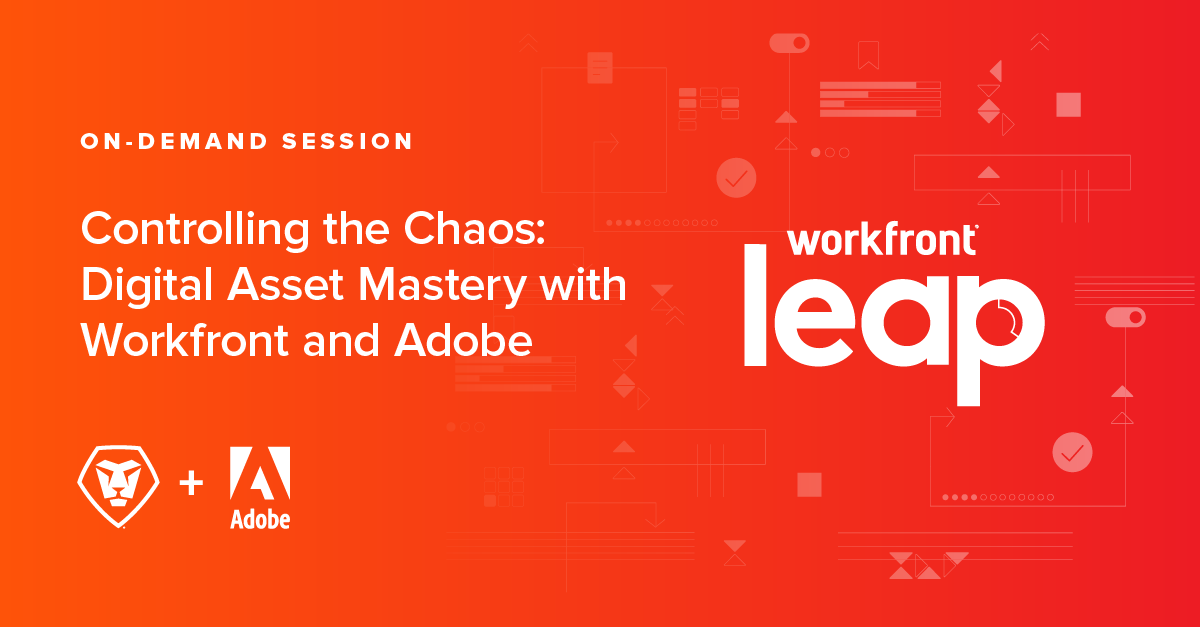 ON-DEMAND SESSION

Controlling the Chaos: Digital Asset Mastery with Workfront and Adobe

+ Adobe

workfront
leap